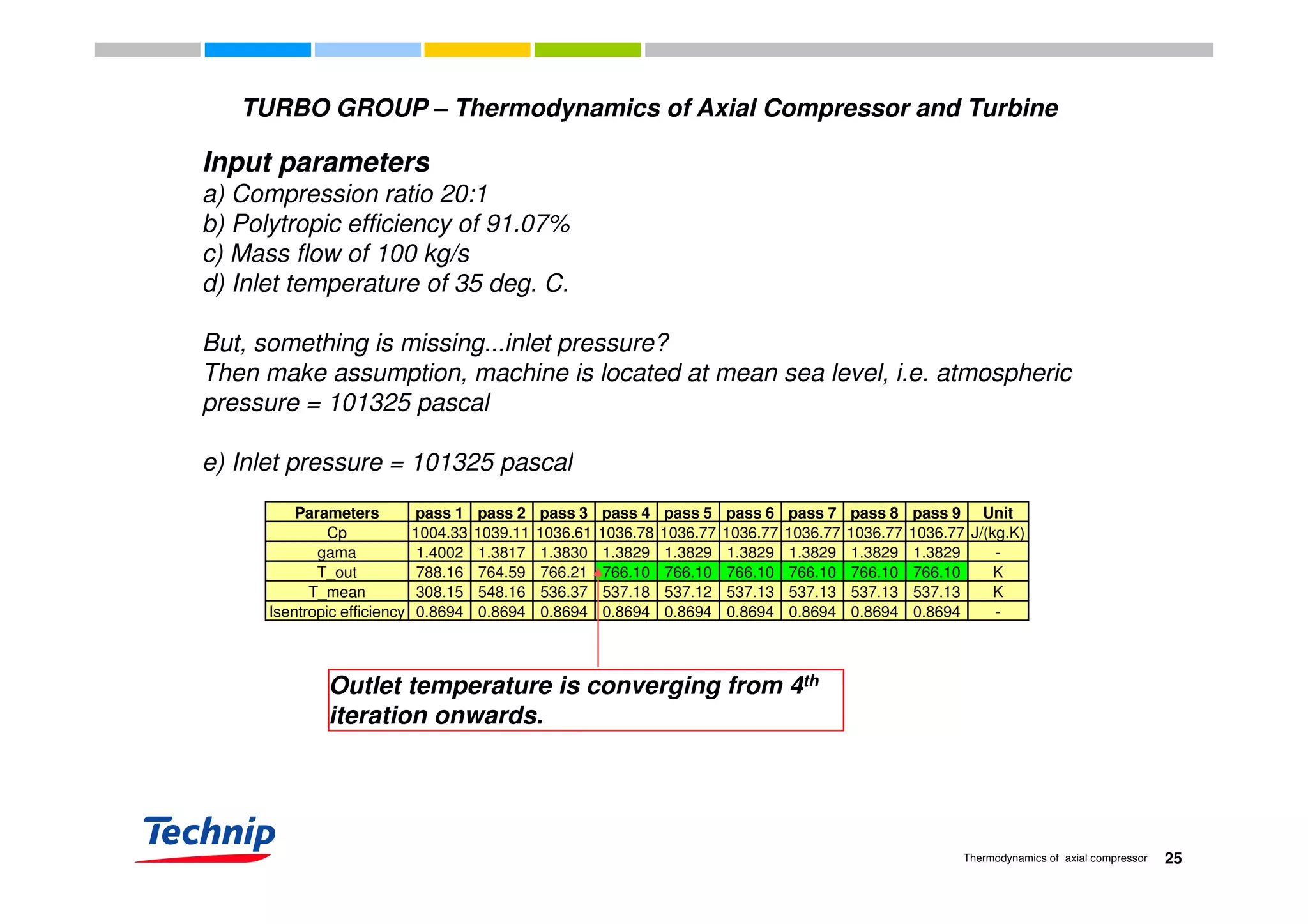 TURBO GROUP – Thermodynamics of Axial Compressor and Turbine

Input parameters
a) Compression ratio 20:1
b) Polytropic efficiency of 91.07%
c) Mass flow of 100 kg/s
d) Inlet temperature of 35 deg. C.

But, something is missing...inlet pressure?
Then make assumption, machine is located at mean sea level, i.e. atmospheric pressure = 101325 pascal

e) Inlet pressure = 101325 pascal

| Parameters | pass 1 | pass 2 | pass 3 | pass 4 | pass 5 | pass 6 | pass 7 | pass 8 | pass 9 | Unit |
|---|---|---|---|---|---|---|---|---|---|---|
| Cp | 1004.33 | 1039.11 | 1036.61 | 1036.78 | 1036.77 | 1036.77 | 1036.77 | 1036.77 | 1036.77 | J/(kg.K) |
| gama | 1.4002 | 1.3817 | 1.3830 | 1.3829 | 1.3829 | 1.3829 | 1.3829 | 1.3829 | 1.3829 | - |
| T_out | 788.16 | 764.59 | 766.21 | 766.10 | 766.10 | 766.10 | 766.10 | 766.10 | 766.10 | K |
| T_mean | 308.15 | 548.16 | 536.37 | 537.18 | 537.12 | 537.13 | 537.13 | 537.13 | 537.13 | K |
| Isentropic efficiency | 0.8694 | 0.8694 | 0.8694 | 0.8694 | 0.8694 | 0.8694 | 0.8694 | 0.8694 | 0.8694 | - |

Outlet temperature is converging from 4$^{th}$ iteration onwards.

Technip

Thermodynamics of axial compressor 25